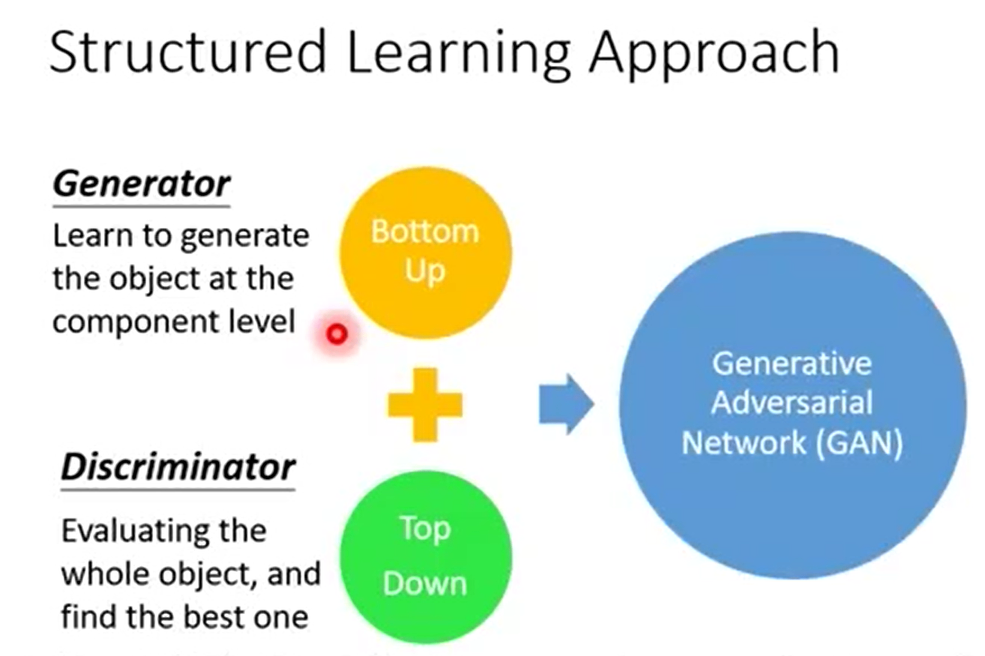 Structured Learning Approach

Generator

Learn to generate the object at the component level

Bottom Up

Discriminator

Evaluating the whole object, and find the best one

Top Down

Generative Adversarial Network (GAN)